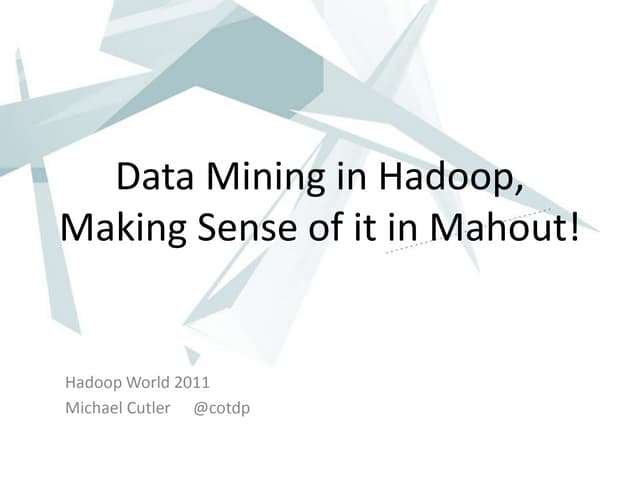 Data Mining in Hadoop, Making Sense of it in Mahout!

Hadoop World 2011
Michael Cutler @cotdp